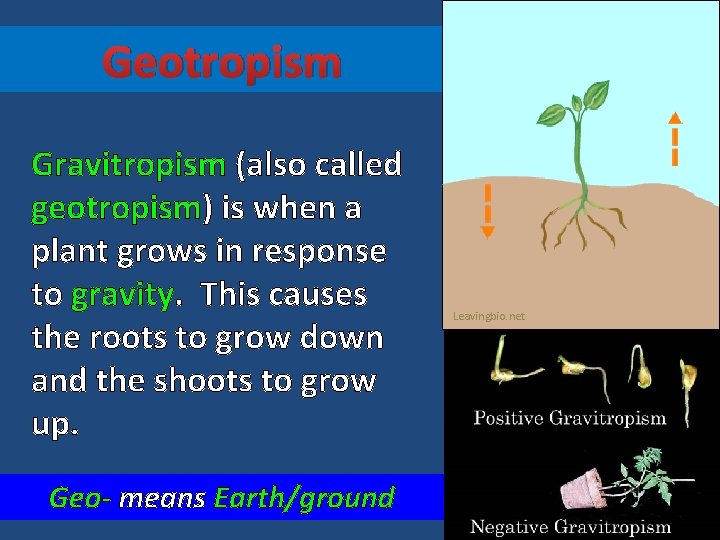 Geotropism

Gravitropism (also called geotropism) is when a plant grows in response to gravity. This causes the roots to grow down and the shoots to grow up.

Geo- means Earth/ground

Leavingbio.net

Positive Gravitropism

Negative Gravitropism